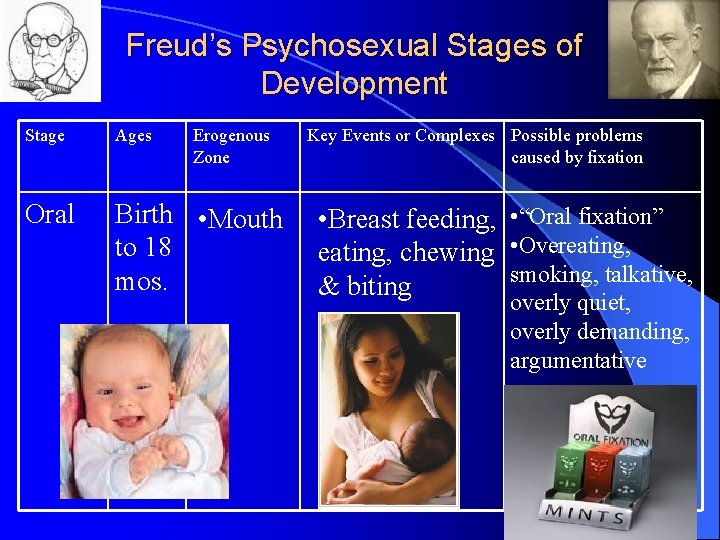 Freud's Psychosexual Stages of Development

| Stage | Ages | Erogenous Zone | Key Events or Complexes | Possible problems caused by fixation |
|---|---|---|---|---|
| Oral | Birth to 18 mos. | •Mouth | •Breast feeding, eating, chewing & biting | •"Oral fixation" •Overeating, smoking, talkative, overly quiet, overly demanding, argumentative |

ORAL FIXATION
MINTS